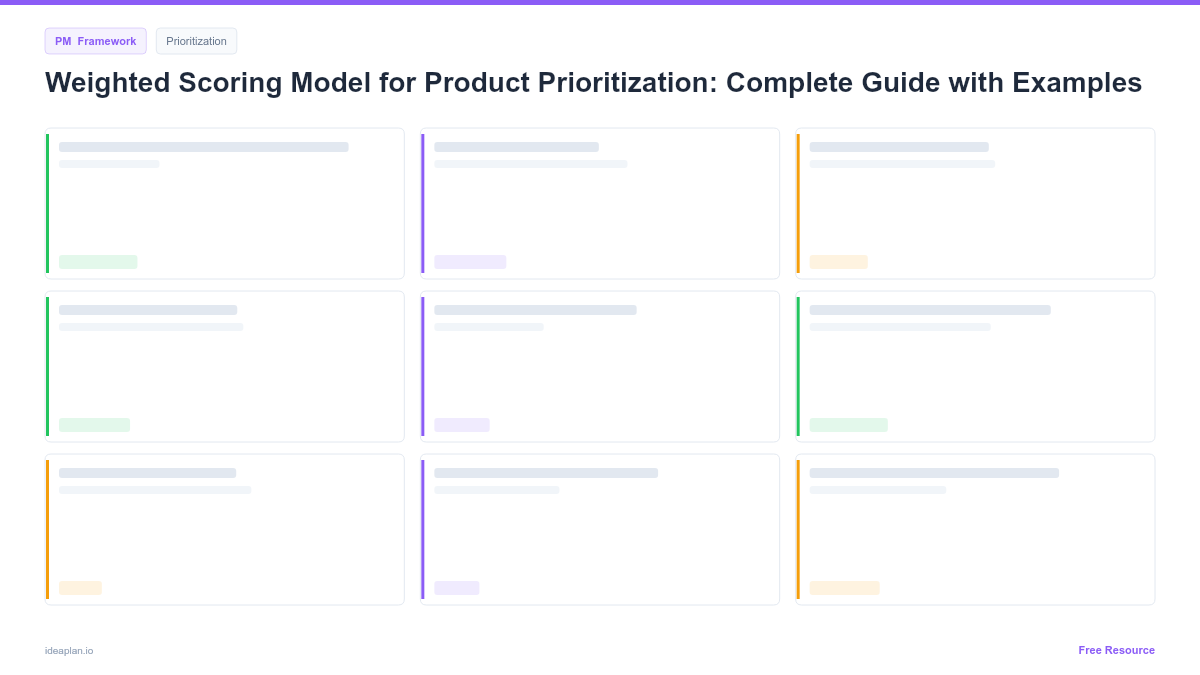 PM Framework

Prioritization

Weighted Scoring Model for Product Prioritization: Complete Guide with Examples

ideaplan.io

Free Resource